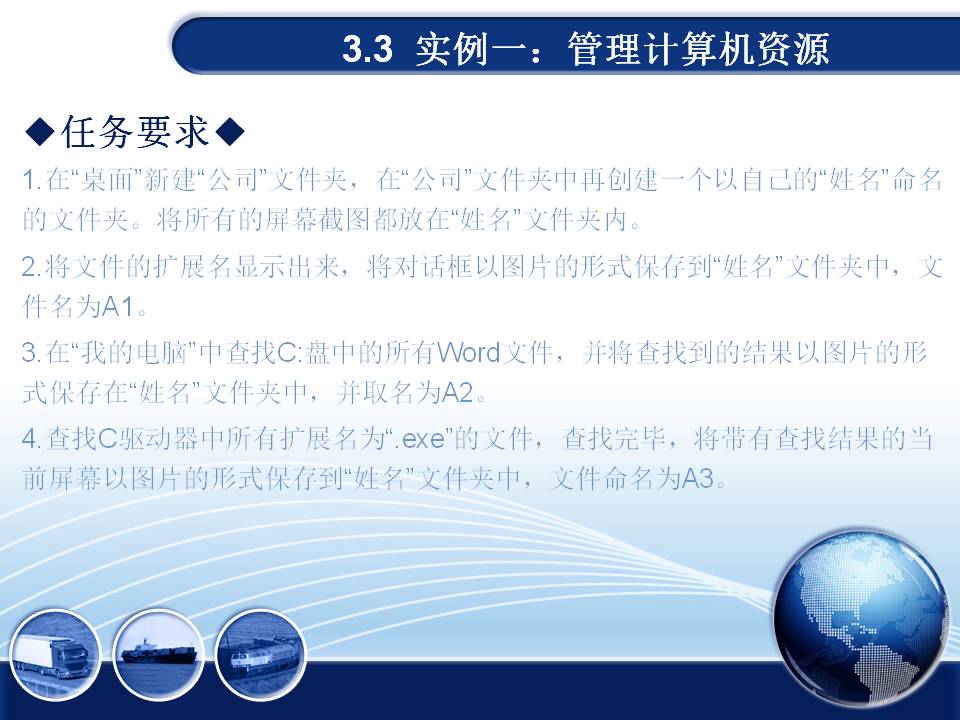 3.3 实例一：管理计算机资源

◆任务要求◆

1.在“桌面”新建“公司”文件夹，在“公司”文件夹中再创建一个以自己的“姓名”命名的文件夹。将所有的屏幕截图都放在“姓名”文件夹内。

2.将文件的扩展名显示出来，将对话框以图片的形式保存到“姓名”文件夹中，文件名为A1。

3.在“我的电脑”中查找C:盘中的所有Word文件，并将查找到的结果以图片的形式保存在“姓名”文件夹中，并取名为A2。

4.查找C驱动器中所有扩展名为“.exe”的文件，查找完毕，将带有查找结果的当前屏幕以图片的形式保存到“姓名”文件夹中，文件命名为A3。